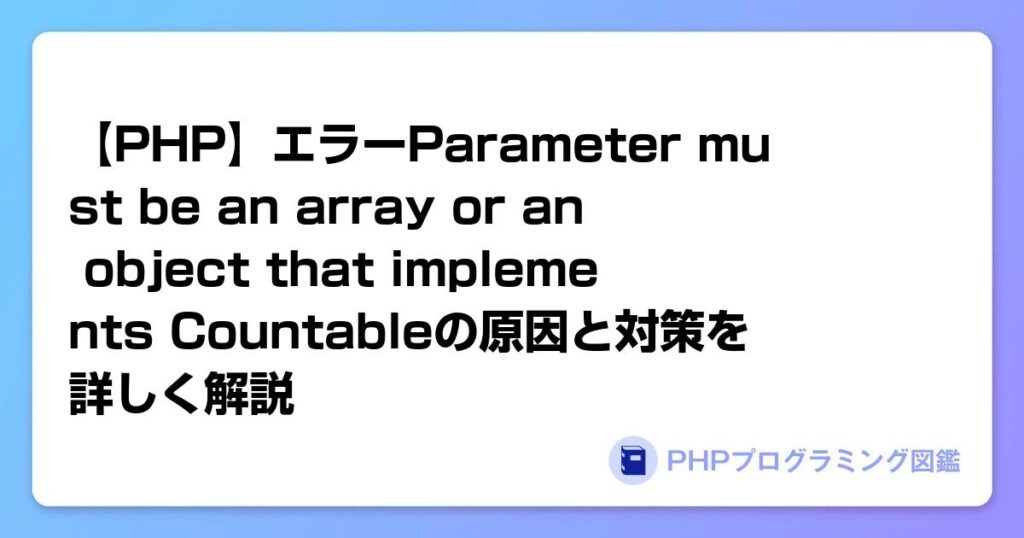 【PHP】エラーParameter must be an array or an object that implements Countableの原因と対策を詳しく解説

PHPプログラミング図鑑